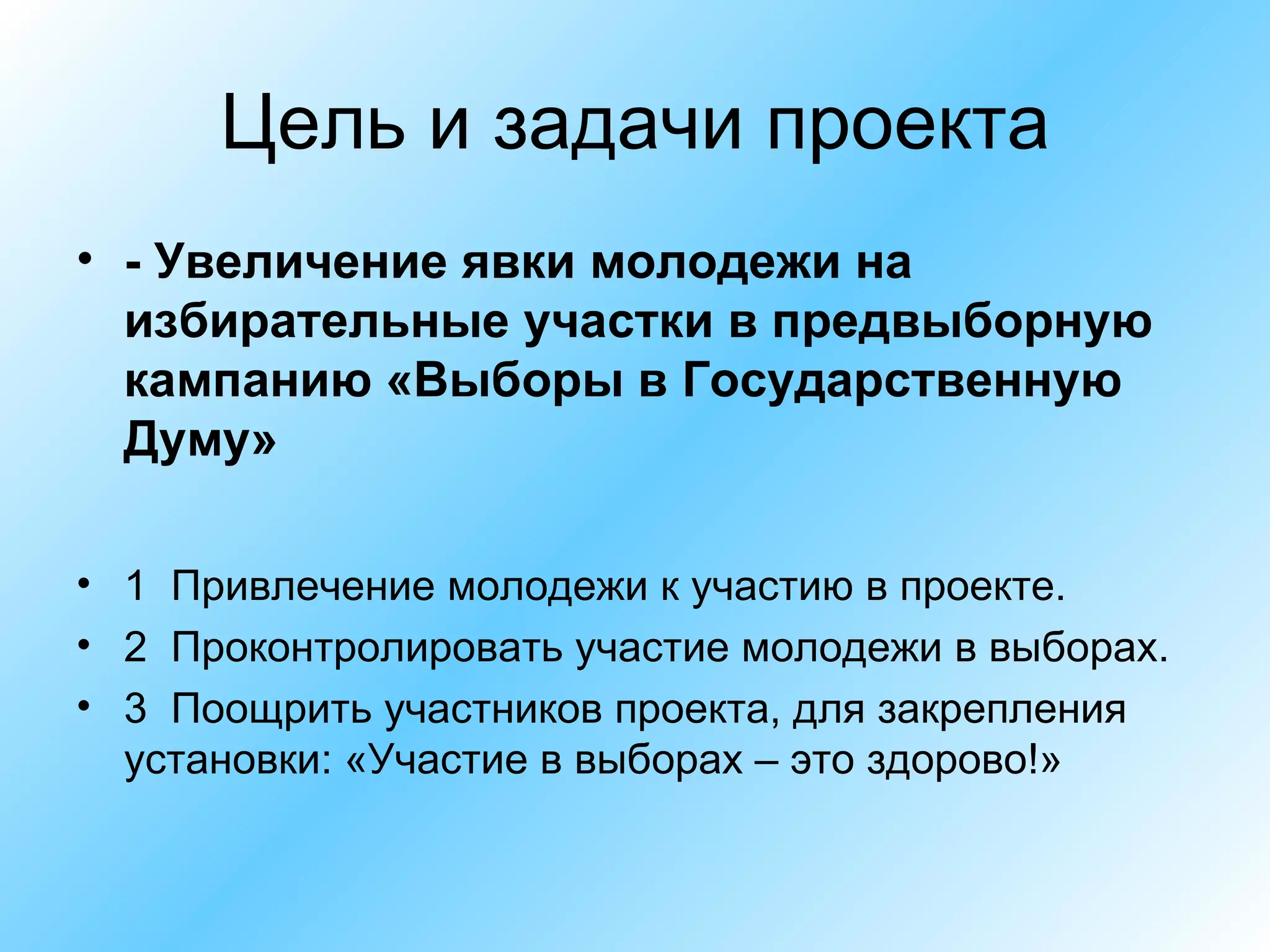 Цель и задачи проекта

• - Увеличение явки молодежи на избирательные участки в предвыборную кампанию «Выборы в Государственную Думу»

• 1 Привлечение молодежи к участию в проекте.
• 2 Проконтролировать участие молодежи в выборах.
• 3 Поощрить участников проекта, для закрепления установки: «Участие в выборах – это здорово!»